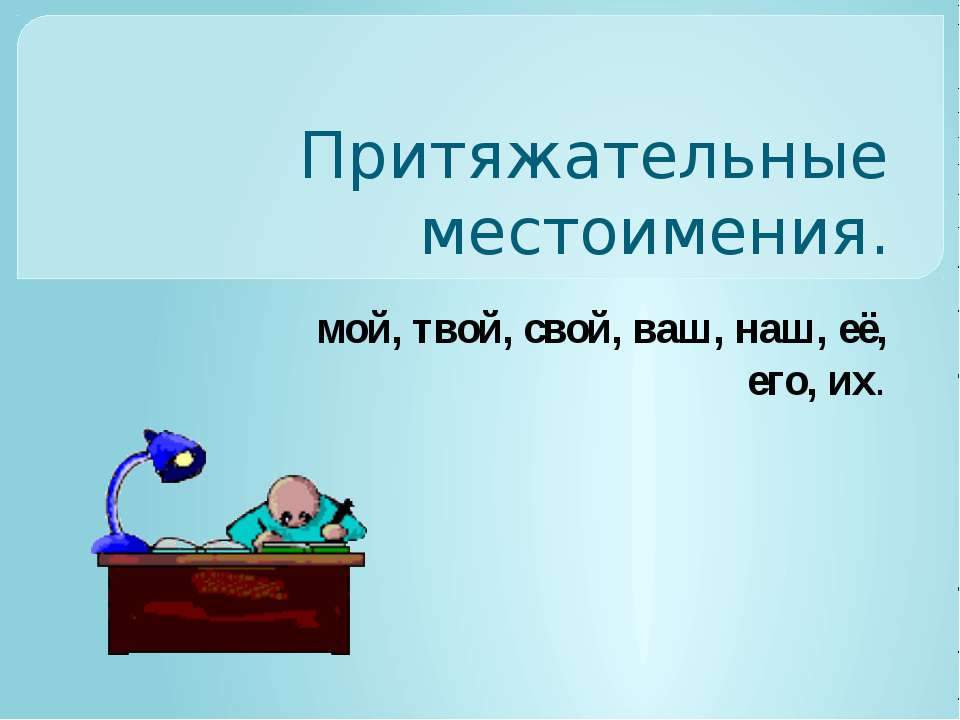 Притяжательные местоимения.

мой, твой, свой, ваш, наш, её, его, их.